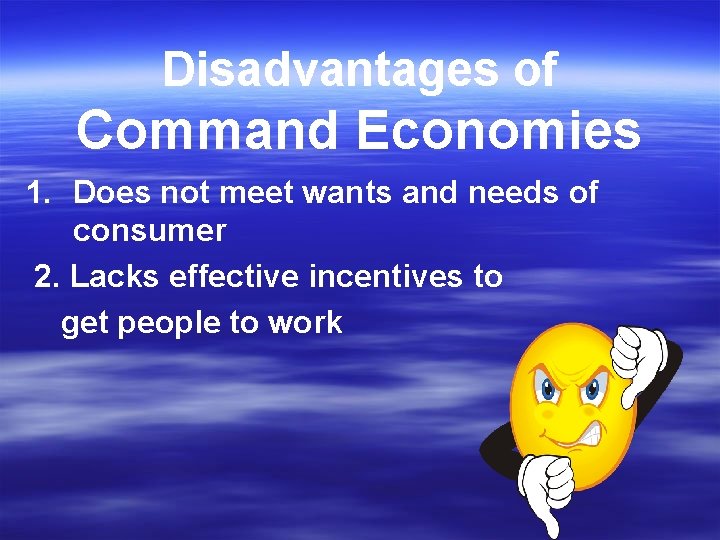 Disadvantages of
Command Economies

1. Does not meet wants and needs of consumer

2. Lacks effective incentives to get people to work